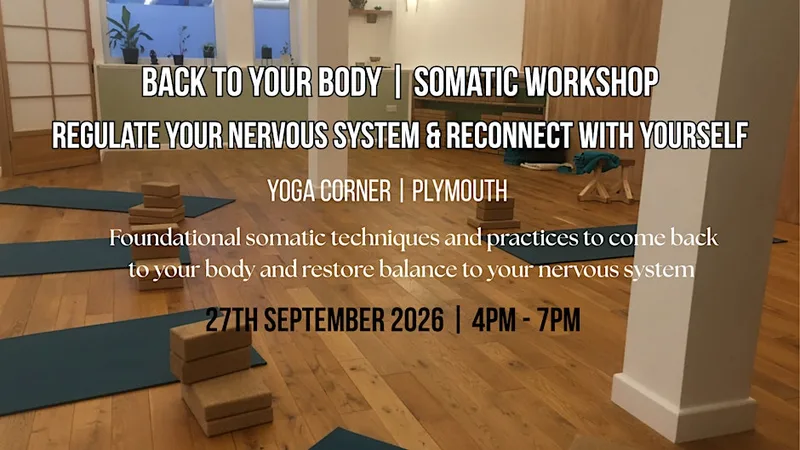 BACK TO YOUR BODY | SOMATIC WORKSHOP

REGULATE YOUR NERVOUS SYSTEM & RECONNECT WITH YOURSELF

YOGA CORNER | PLYMOUTH

Foundational somatic techniques and practices to come back to your body and restore balance to your nervous system

27TH SEPTEMBER 2026 | 4PM - 7PM